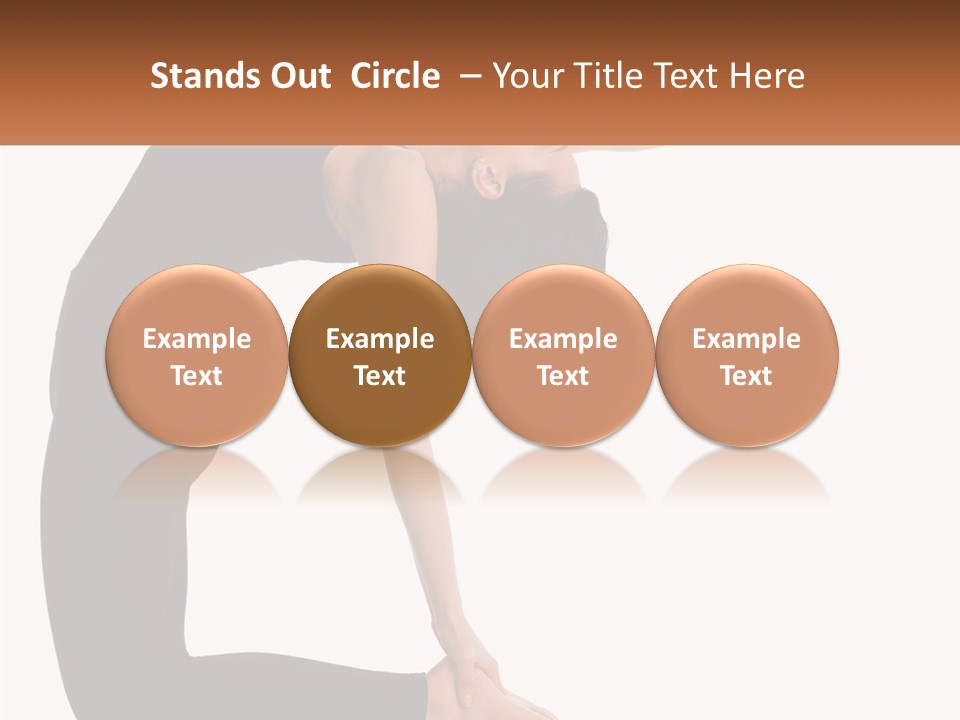 Stands Out Circle – Your Title Text Here

Example Text

Example Text

Example Text

Example Text